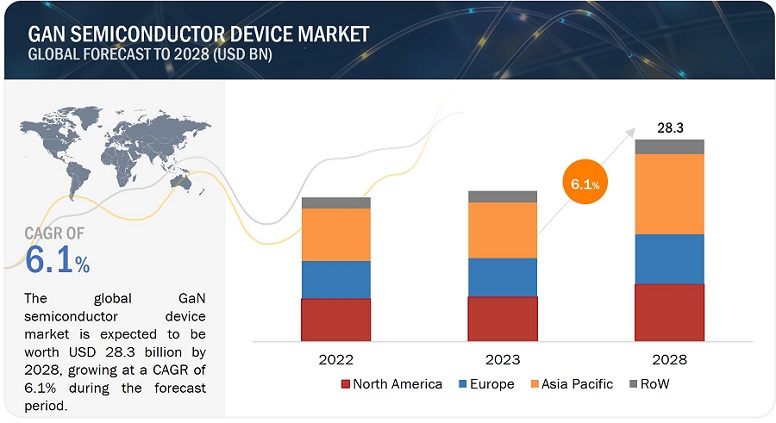 GAN SEMICONDUCTOR DEVICE MARKET
GLOBAL FORECAST TO 2028 (USD BN)

CAGR OF
6.1%

The global GaN semiconductor device market is expected to be worth USD 28.3 billion by 2028, growing at a CAGR of 6.1% during the forecast period.

28.3

6.1%

2022
2023
2028

North America
Europe
Asia Pacific
RoW